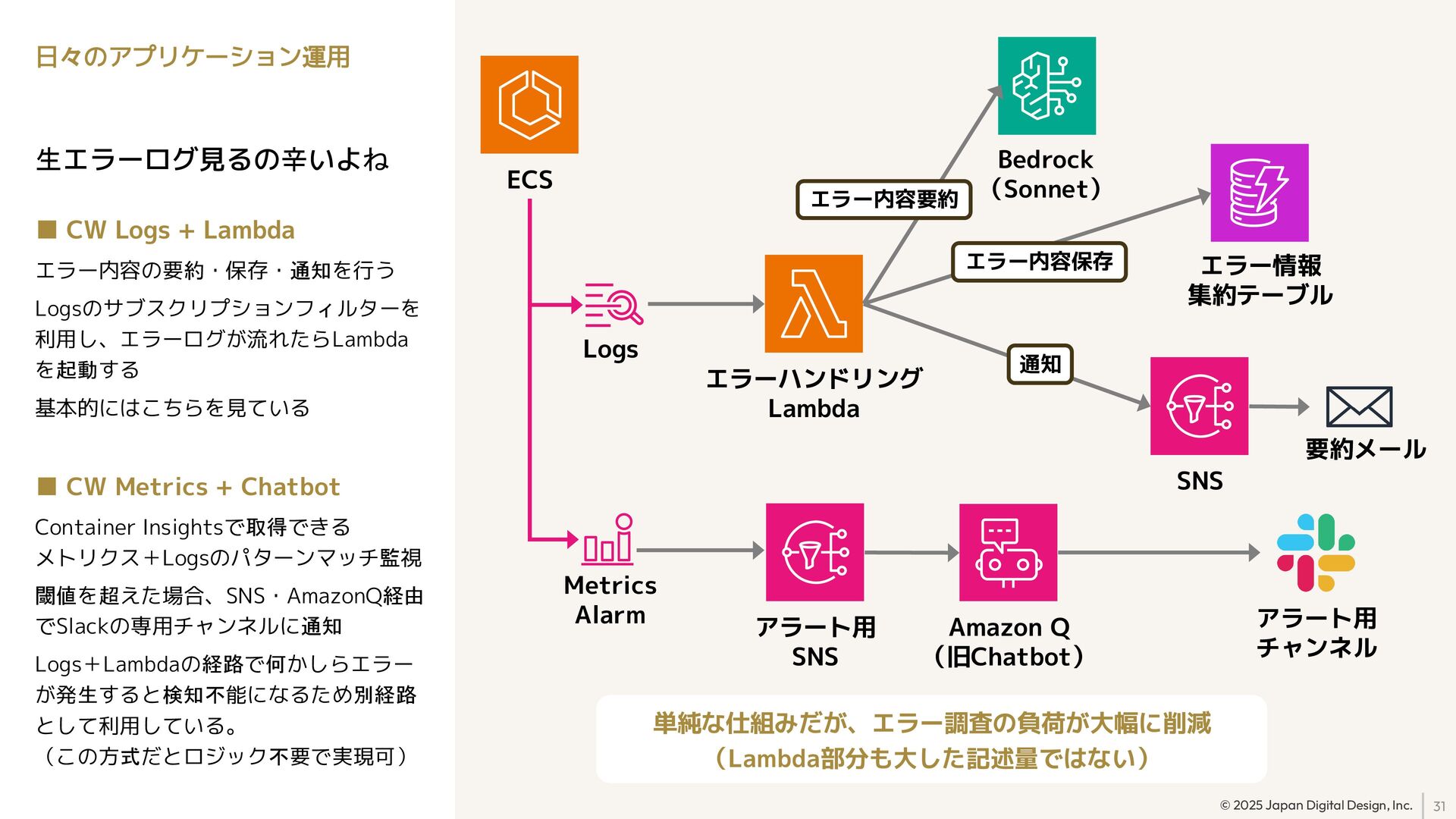 日々のアプリケーション運用

生エラーログ見るの辛いよね

■ CW Logs + Lambda

エラー内容の要約・保存・通知を行う

Logsのサブスクリプションフィルターを利用し、エラーログが流れたらLambdaを起動する

基本的にはこちらを見ている

■ CW Metrics + Chatbot

Container Insightsで取得できるメトリクス＋Logsのパターンマッチ監視

閾値を超えた場合、SNS・AmazonQ経由でSlackの専用チャンネルに通知

Logs＋Lambdaの経路で何かしらエラーが発生すると検知不能になるため別経路として利用している。
（この方式だとロジック不要で実現可）

ECS

Logs

エラーハンドリング Lambda

エラー内容要約

Bedrock (Sonnet)

エラー内容保存

エラー情報 集約テーブル

通知

SNS

要約メール

Metrics Alarm

アラート用 SNS

Amazon Q (旧Chatbot)

アラート用 チャンネル

単純な仕組みだが、エラー調査の負荷が大幅に削減
（Lambda部分も大した記述量ではない）

© 2025 Japan Digital Design, Inc. 31